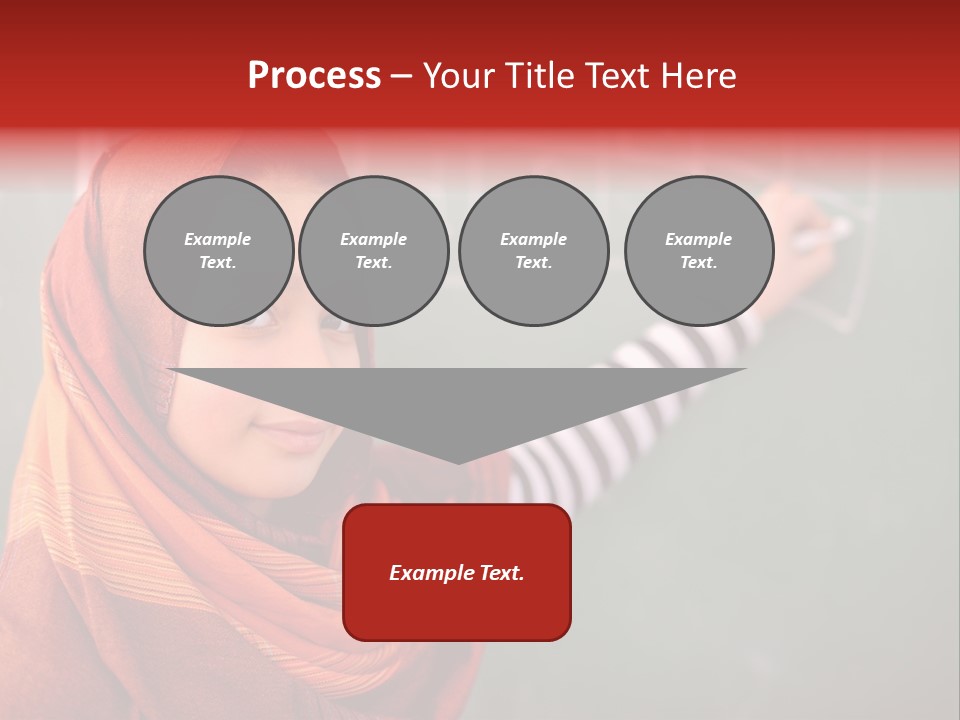 Process – Your Title Text Here

Example Text.

Example Text.

Example Text.

Example Text.

Example Text.